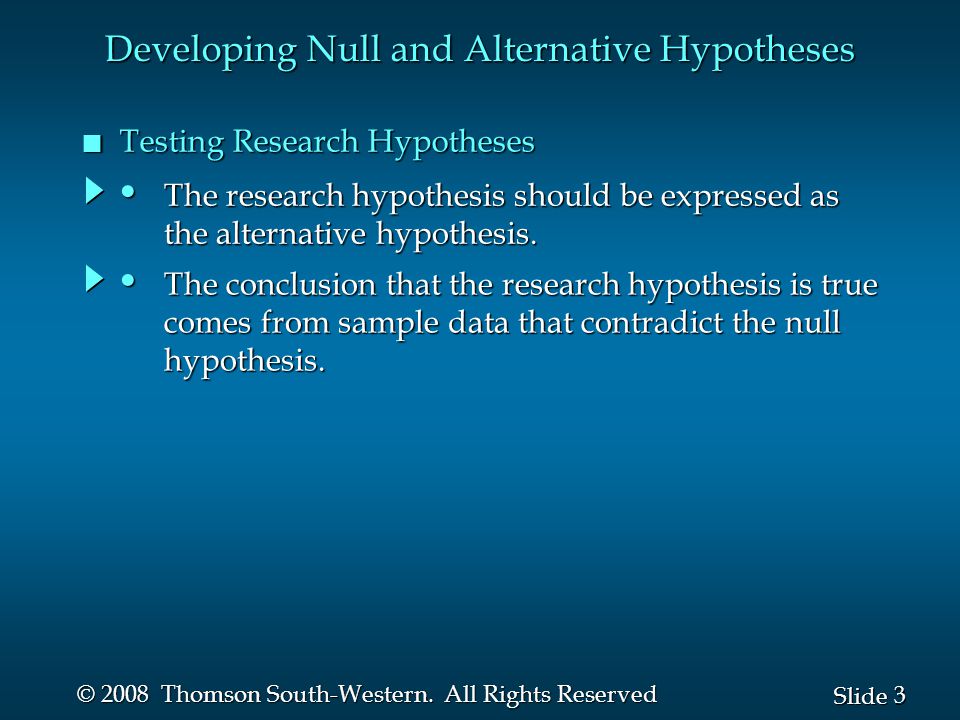 Developing Null and Alternative Hypotheses

■ Testing Research Hypotheses

• The research hypothesis should be expressed as the alternative hypothesis.

• The conclusion that the research hypothesis is true comes from sample data that contradict the null hypothesis.

© 2008 Thomson South-Western. All Rights Reserved

Slide 3